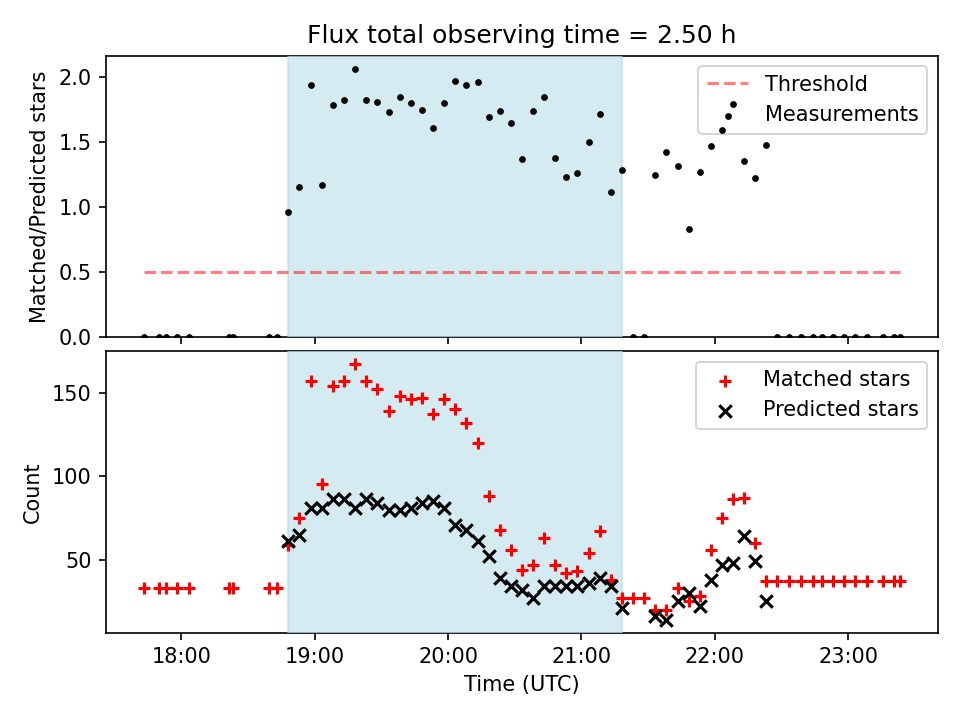 Flux total observing time = 2.50 h

Matched/Predicted stars

2.0
1.5
1.0
0.5
0.0

Threshold
Measurements

Count

150
100
50

Matched stars
Predicted stars

18:00
19:00
20:00
21:00
22:00
23:00

Time (UTC)